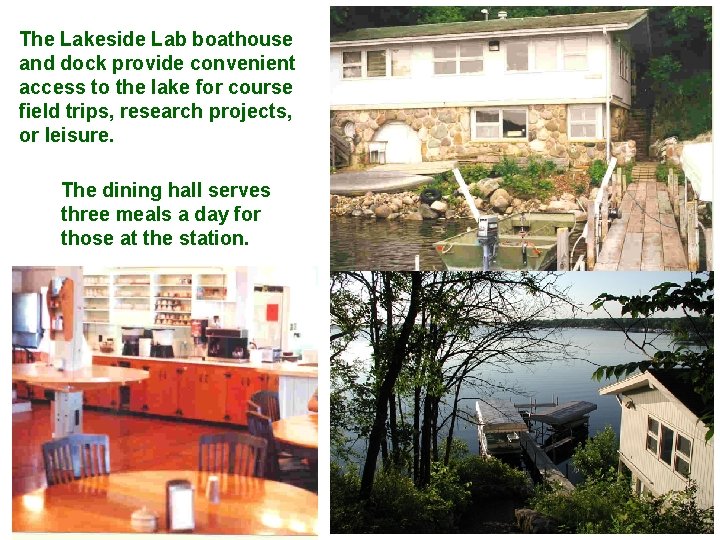 The Lakeside Lab boathouse and dock provide convenient access to the lake for course field trips, research projects, or leisure.

The dining hall serves three meals a day for those at the station.